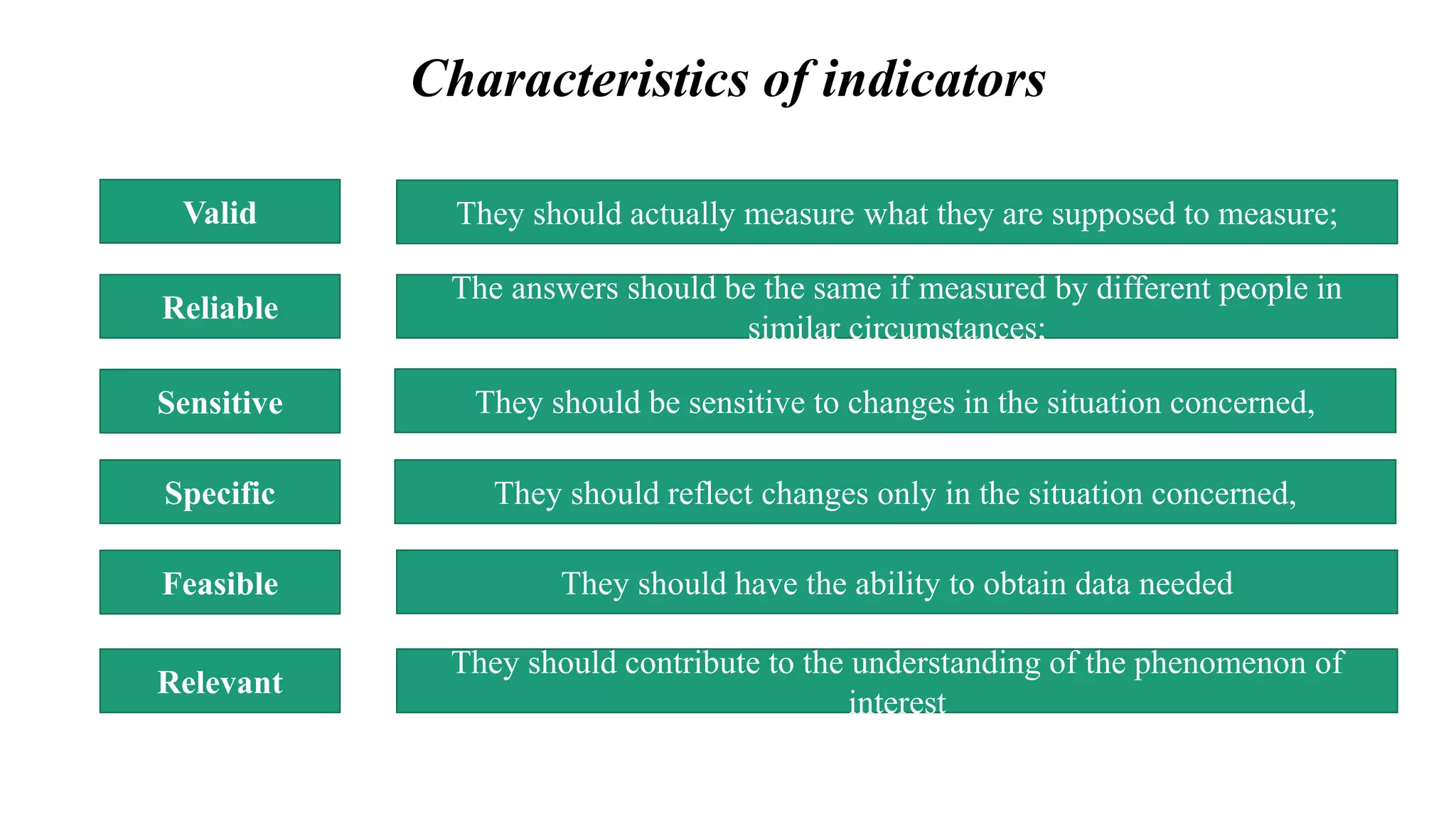 Characteristics of indicators

Valid

They should actually measure what they are supposed to measure;

Reliable

The answers should be the same if measured by different people in similar circumstances;

Sensitive

They should be sensitive to changes in the situation concerned,

Specific

They should reflect changes only in the situation concerned,

Feasible

They should have the ability to obtain data needed

Relevant

They should contribute to the understanding of the phenomenon of interest